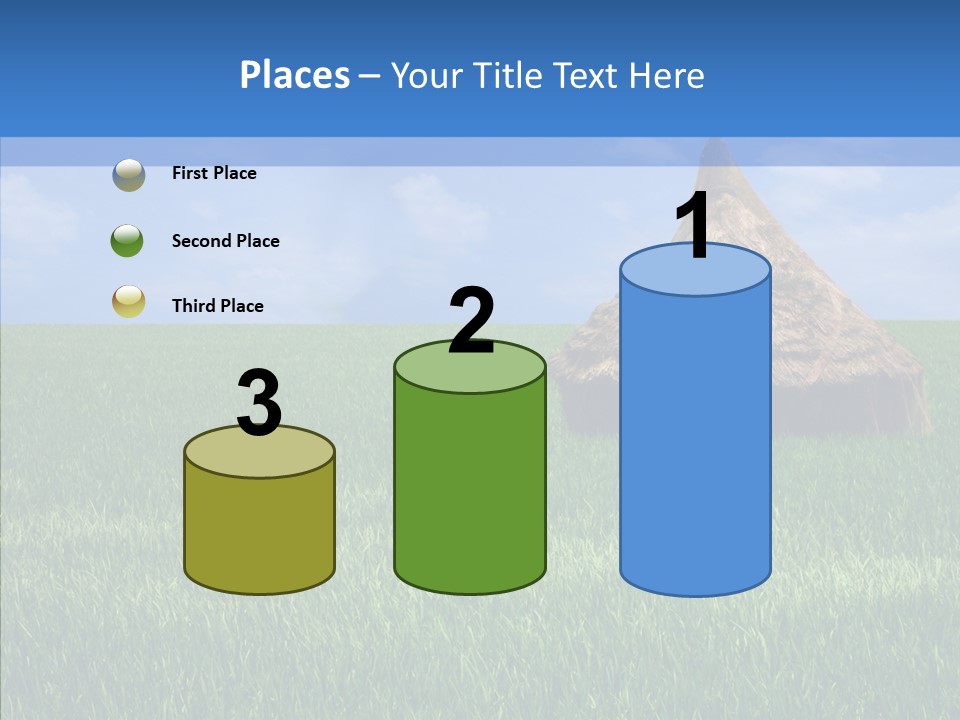 Places – Your Title Text Here

First Place

Second Place

Third Place

3

2

1